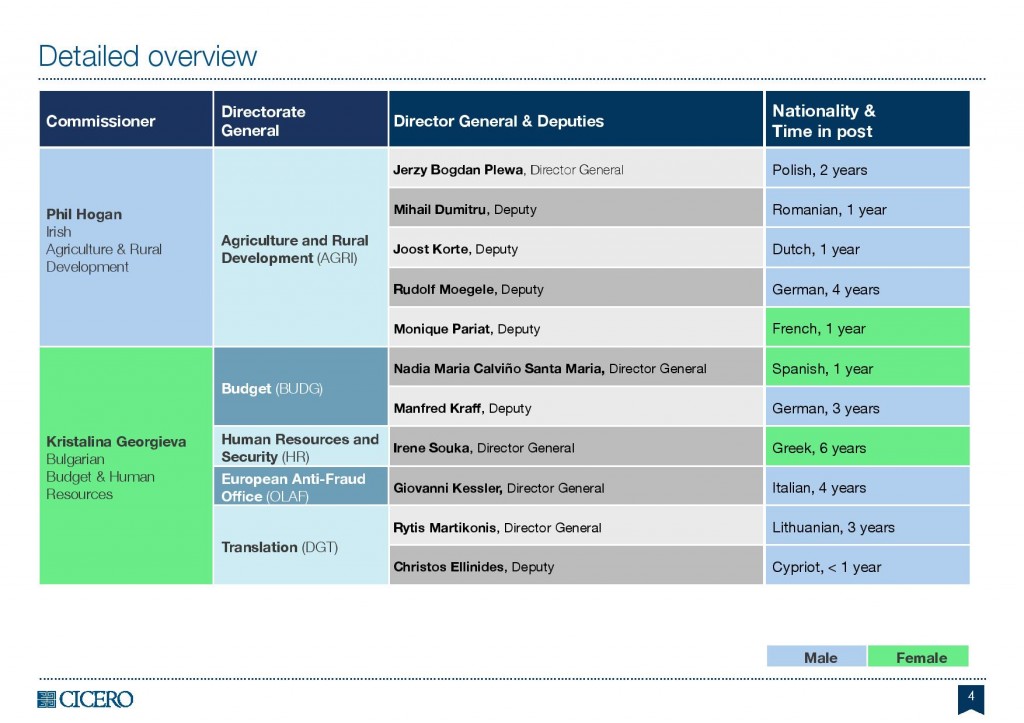 Detailed overview

| Commissioner | Directorate General | Director General & Deputies | Nationality & Time in post |
|---|---|---|---|
| Phil Hogan Irish Agriculture & Rural Development | Agriculture and Rural Development (AGRI) | Jerzy Bogdan Plewa, Director General | Polish, 2 years |
| | | Mihail Dumitru, Deputy | Romanian, 1 year |
| | | Joost Korte, Deputy | Dutch, 1 year |
| | | Rudolf Moegele, Deputy | German, 4 years |
| | | Monique Pariat, Deputy | French, 1 year |
| Kristalina Georgieva Bulgarian Budget & Human Resources | Budget (BUDG) | Nadia Maria Calviño Santa Maria, Director General | Spanish, 1 year |
| | | Manfred Kraff, Deputy | German, 3 years |
| | Human Resources and Security (HR) | Irene Souka, Director General | Greek, 6 years |
| | European Anti-Fraud Office (OLAF) | Giovanni Kessler, Director General | Italian, 4 years |
| | Translation (DGT) | Rytis Martikonis, Director General | Lithuanian, 3 years |
| | | Christos Ellinides, Deputy | Cypriot, < 1 year |

Male Female

CICERO

4